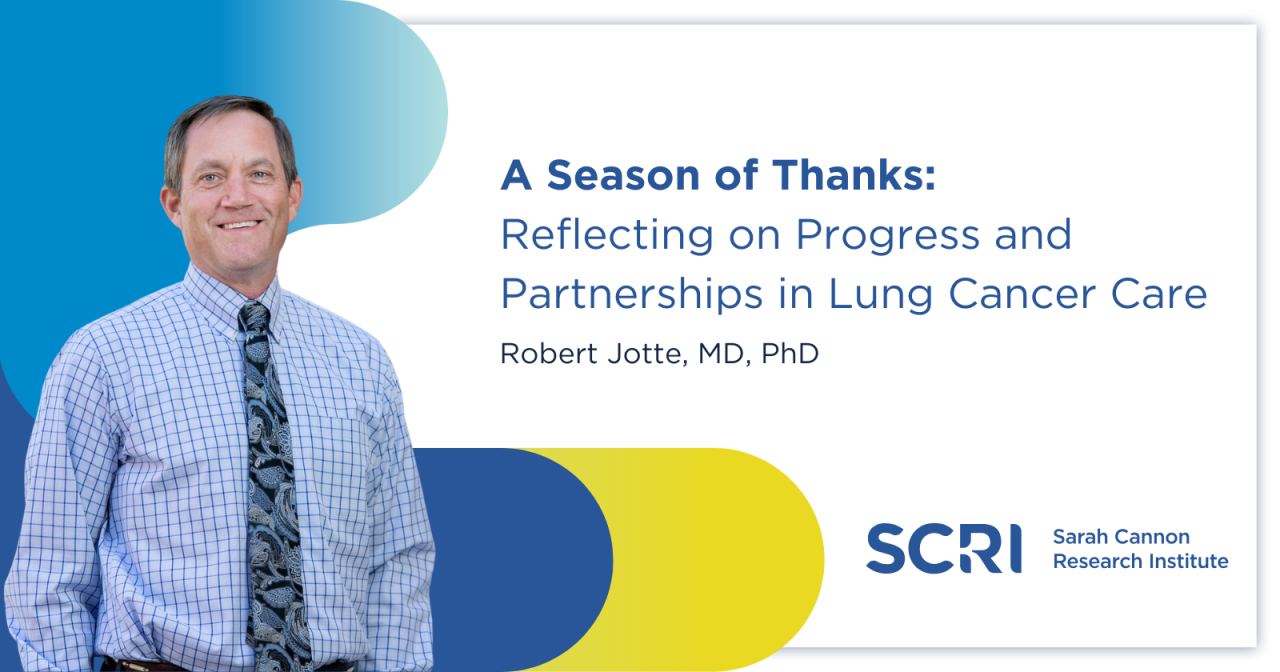 A Season of Thanks:
Reflecting on Progress and Partnerships in Lung Cancer Care

Robert Jotte, MD, PhD

SCRI Sarah Cannon Research Institute